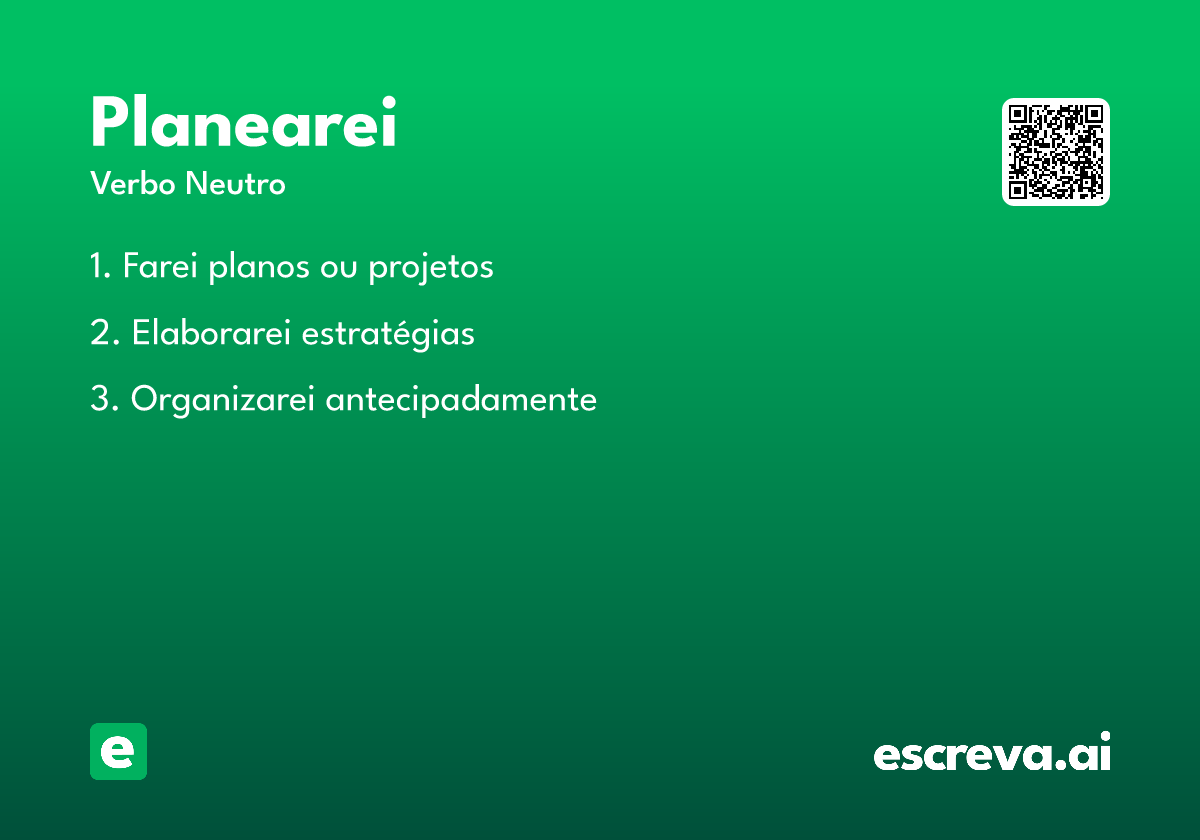 Planearei
Verbo Neutro

1. Farei planos ou projetos

2. Elaborarei estratégias

3. Organizarei antecipadamente

e

escreva.ai